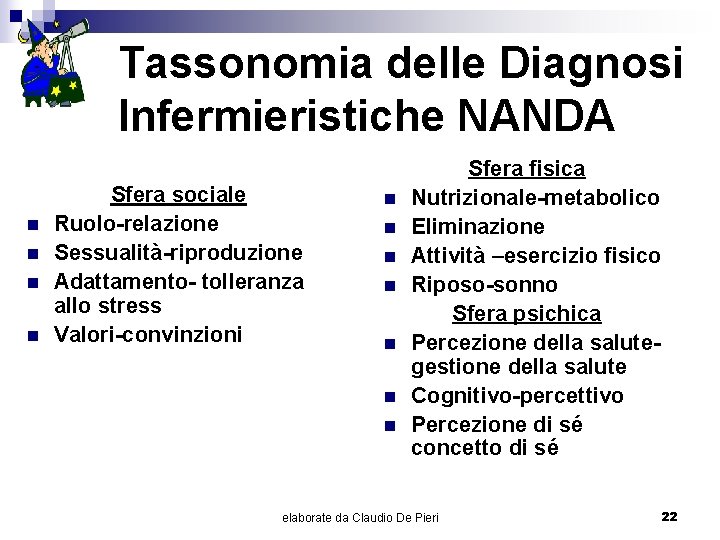 Tassonomia delle Diagnosi Infermieristiche NANDA

Sfera sociale
- Ruolo-relazione
- Sessualità-riproduzione
- Adattamento- tolleranza allo stress
- Valori-convinzioni

Sfera fisica
- Nutrizionale-metabolico
- Eliminazione
- Attività –esercizio fisico
- Riposo-sonno

Sfera psichica
- Percezione della salute-gestione della salute
- Cognitivo-percettivo
- Percezione di sé concetto di sé

elaborate da Claudio De Pieri

22